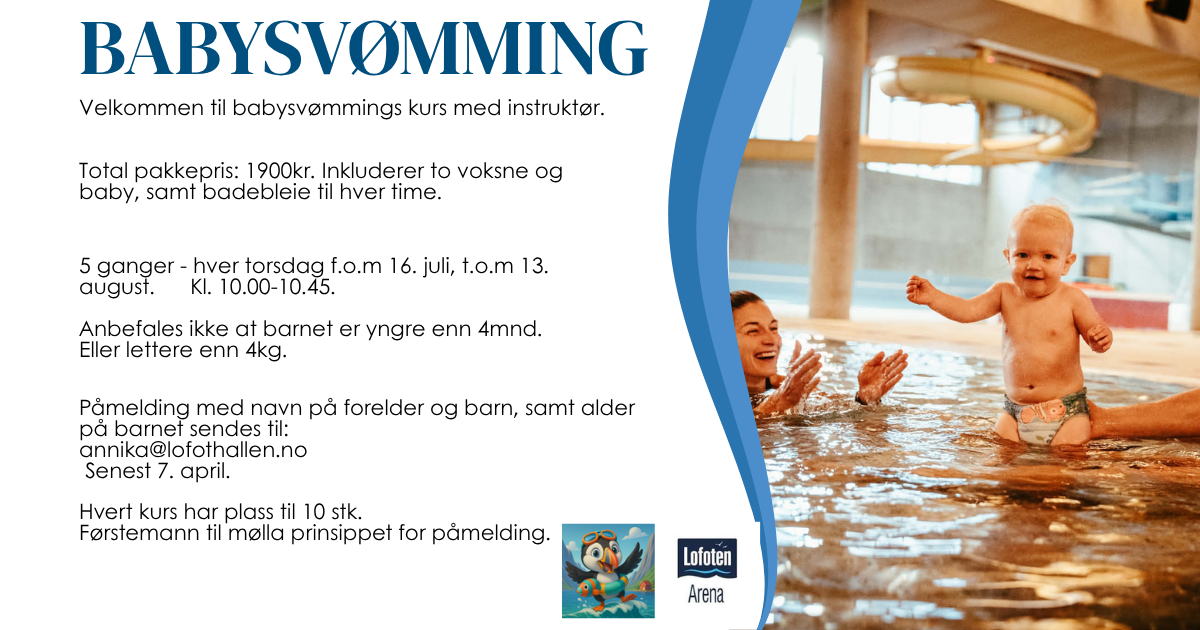 BABYSVØMMING

Velkommen til babysvømmings kurs med instruktør.

Total pakkepris: 1900kr. Inkluderer to voksne og baby, samt badebleie til hver time.

5 ganger - hver torsdag f.o.m 16. juli, t.o.m 13. august. Kl. 10.00-10.45.

Anbefales ikke at barnet er yngre enn 4mnd. Eller lettere enn 4kg.

Påmelding med navn på forelder og barn, samt alder på barnet sendes til:
annika@lofothallen.no
Senest 7. april.

Hvert kurs har plass til 10 stk.
Førstemann til mølla prinsippet for påmelding.

Lofoten
Arena